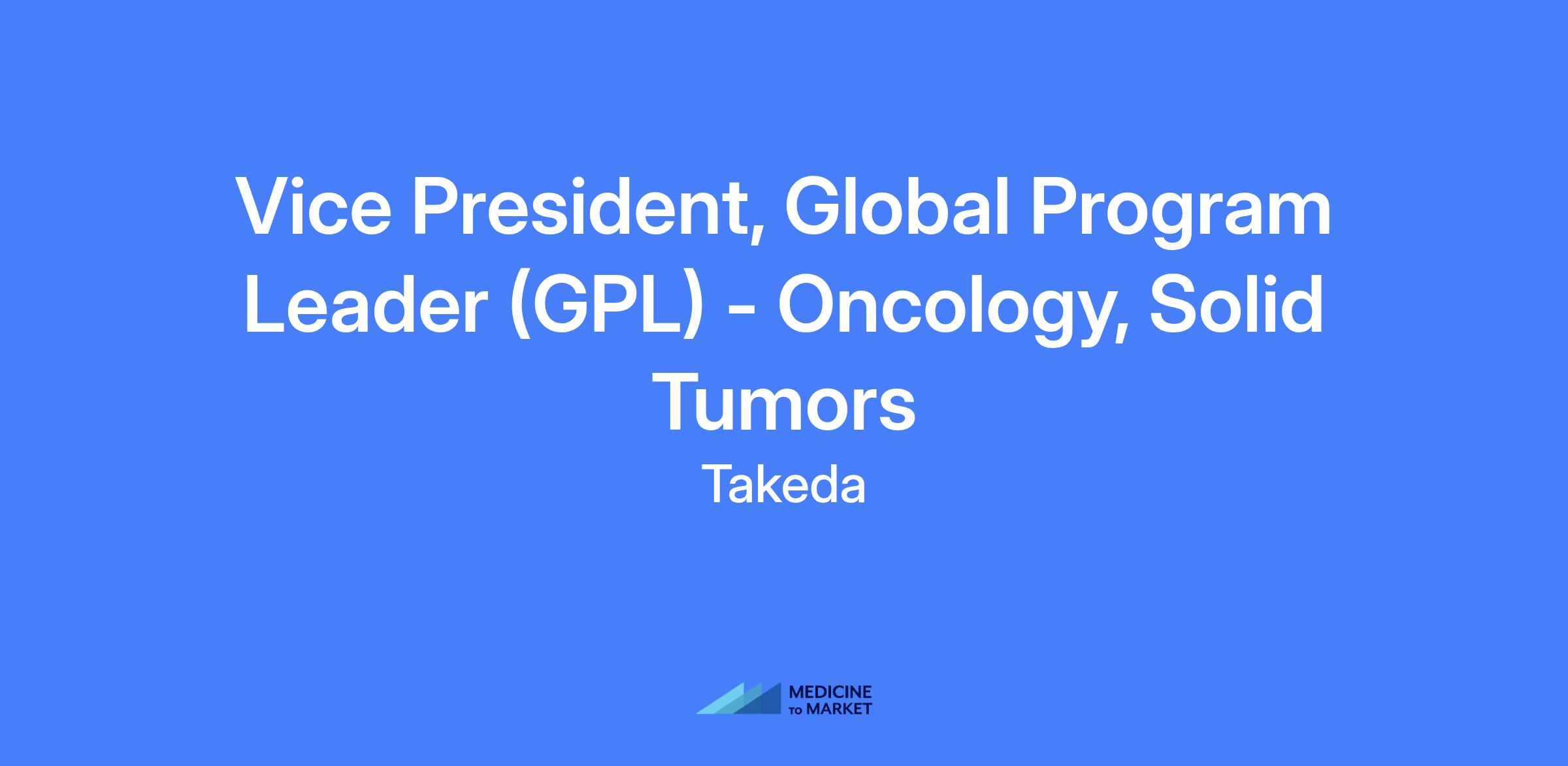 Vice President, Global Program Leader (GPL) - Oncology, Solid Tumors

Takeda

MEDICINE TO MARKET